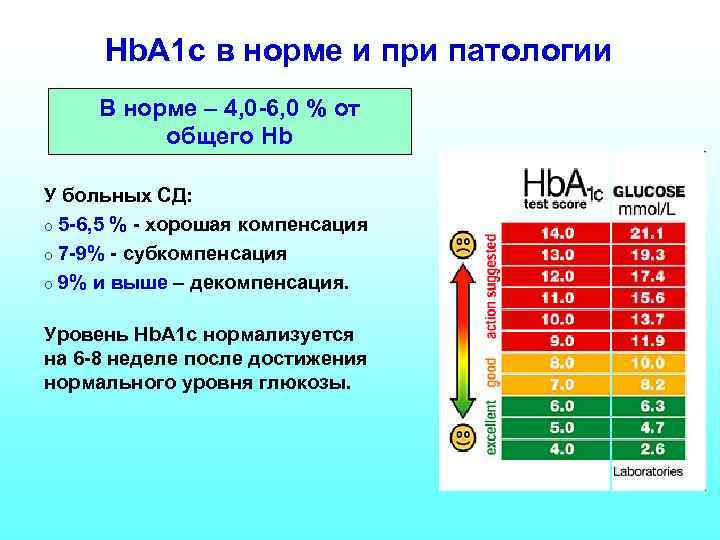 HbA1c в норме и при патологии

В норме – 4,0-6,0 % от общего Hb

У больных СД:
o 5-6,5 % - хорошая компенсация
o 7-9% - субкомпенсация
o 9% и выше – декомпенсация.

Уровень HbA1c нормализуется на 6-8 неделе после достижения нормального уровня глюкозы.

| | $HbA_{1c}$ test score | GLUCOSE mmol/L |
|---|---|---|
| action suggested | 14.0 | 21.1 |
| | 13.0 | 19.3 |
| | 12.0 | 17.4 |
| | 11.0 | 15.6 |
| | 10.0 | 13.7 |
| | 9.0 | 11.9 |
| good | 8.0 | 10.0 |
| | 7.0 | 8.2 |
| excellent | 6.0 | 6.3 |
| | 5.0 | 4.7 |
| | 4.0 | 2.6 |

Laboratories